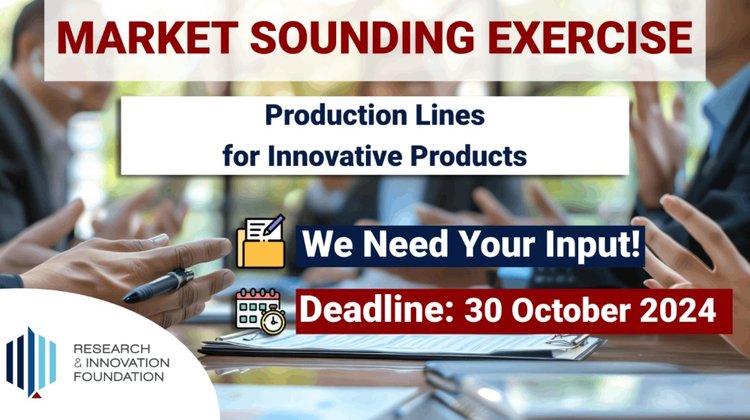 MARKET SOUNDING EXERCISE

Production Lines
for Innovative Products

We Need Your Input!

Deadline: 30 October 2024

RESEARCH
& INNOVATION
FOUNDATION